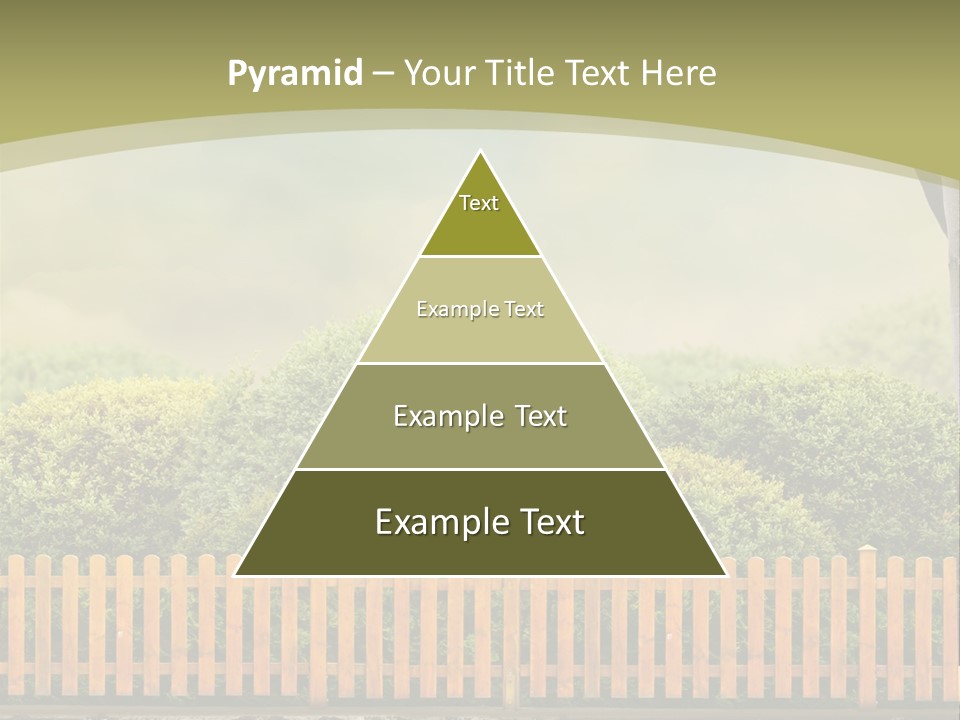 Pyramid – Your Title Text Here

Text

Example Text

Example Text

Example Text